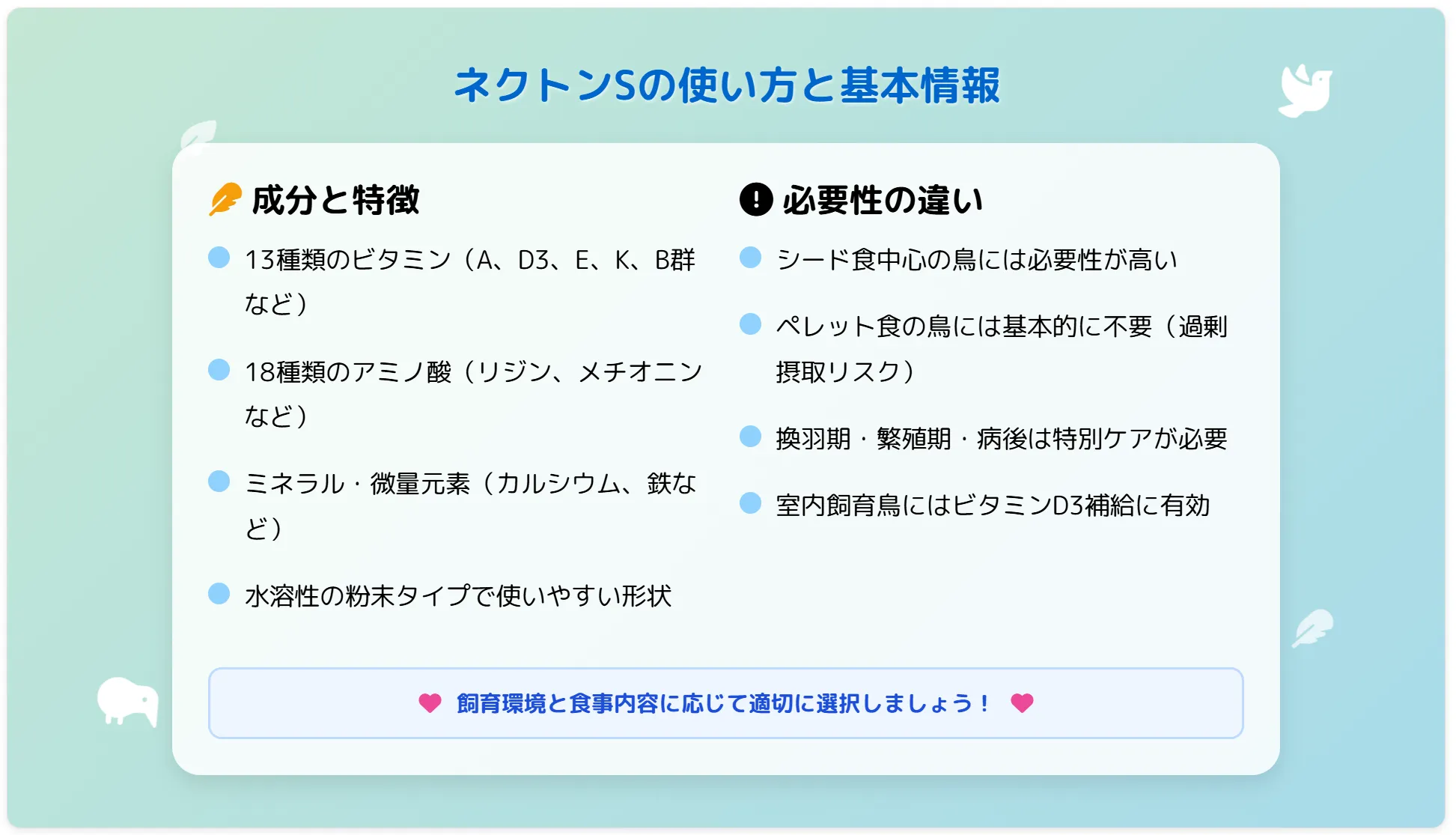 ネクトンSの使い方と基本情報

成分と特徴

13種類のビタミン（A、D3、E、K、B群など）

18種類のアミノ酸（リジン、メチオニンなど）

ミネラル・微量元素（カルシウム、鉄など）

水溶性の粉末タイプで使いやすい形状

必要性の違い

シード食中心の鳥には必要性が高い

ペレット食の鳥には基本的に不要（過剰摂取リスク）

換羽期・繁殖期・病後は特別ケアが必要

室内飼育鳥にはビタミンD3補給に有効

飼育環境と食事内容に応じて適切に選択しましょう！